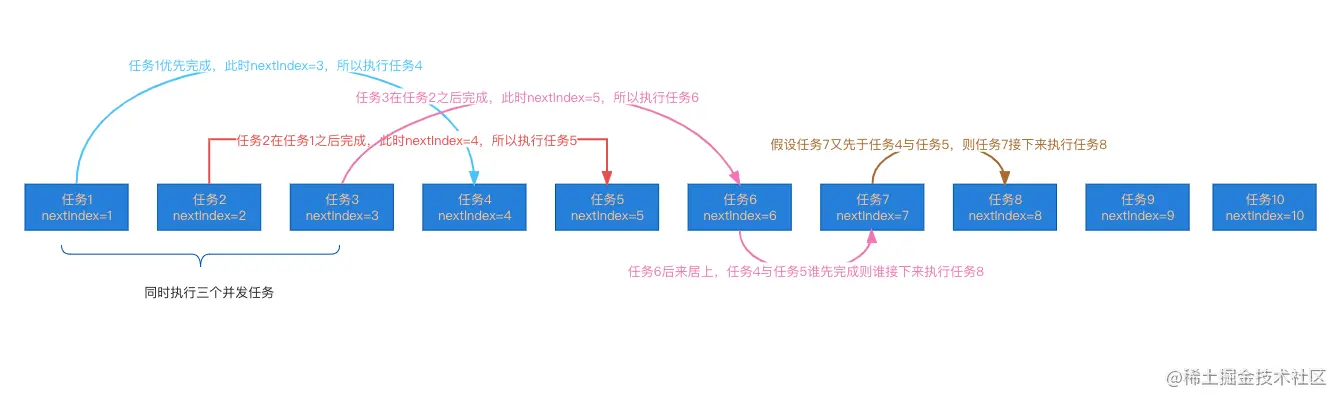 任务1优先完成，此时nextIndex=3，所以执行任务4

任务3在任务2之后完成，此时nextIndex=5，所以执行任务6

任务2在任务1之后完成，此时nextIndex=4，所以执行任务5

假设任务7又先于任务4与任务5，则任务7接下来执行任务8

任务1
nextIndex=1

任务2
nextIndex=2

任务3
nextIndex=3

任务4
nextIndex=4

任务5
nextIndex=5

任务6
nextIndex=6

任务7
nextIndex=7

任务8
nextIndex=8

任务9
nextIndex=9

任务10
nextIndex=10

任务6后来居上，任务4与任务5谁先完成则谁接下来执行任务8

同时执行三个并发任务

@稀土掘金技术社区